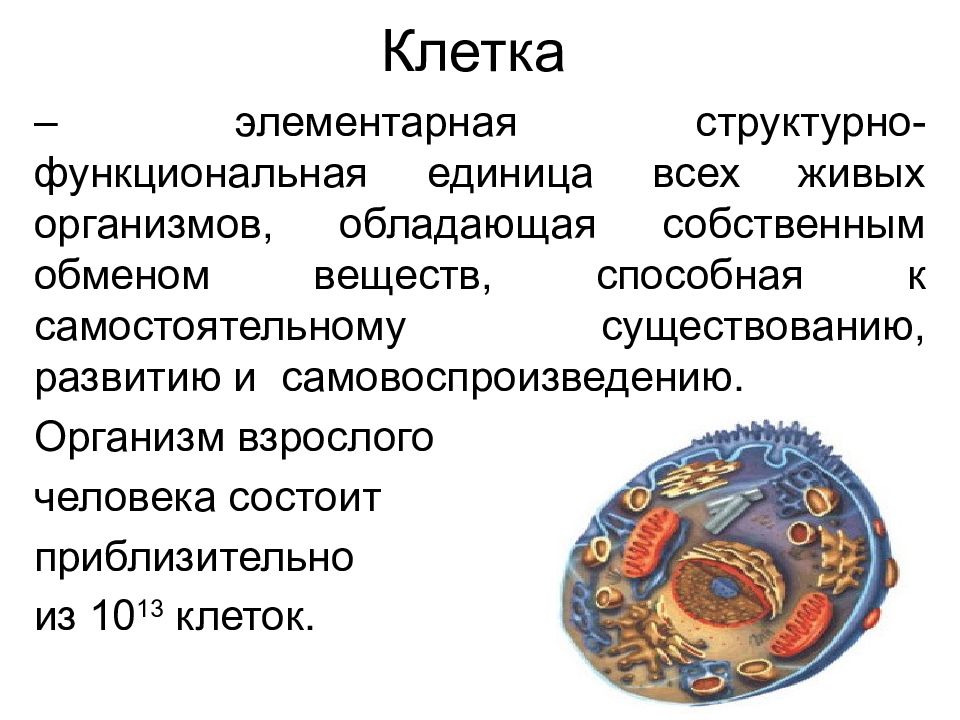 Клетка

– элементарная структурно-функциональная единица всех живых организмов, обладающая собственным обменом веществ, способная к самостоятельному существованию, развитию и самовоспроизведению.

Организм взрослого человека состоит приблизительно из $10^{13}$ клеток.